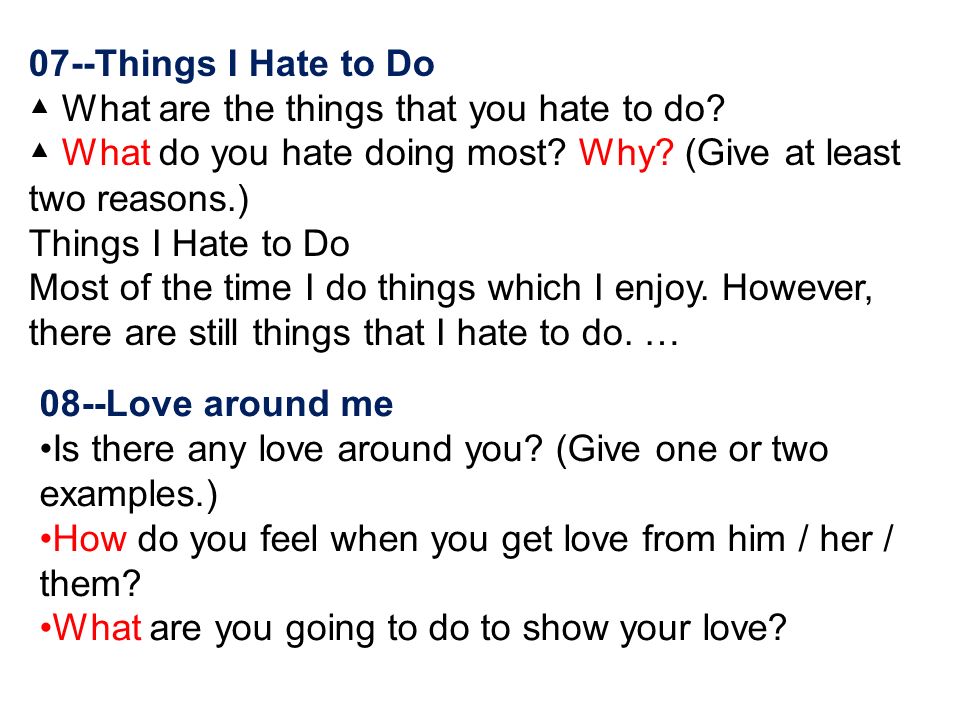 07--Things I Hate to Do
▲ What are the things that you hate to do?
▲ What do you hate doing most? Why? (Give at least two reasons.)
Things I Hate to Do
Most of the time I do things which I enjoy. However, there are still things that I hate to do. …

08--Love around me
•Is there any love around you? (Give one or two examples.)
•How do you feel when you get love from him / her / them?
•What are you going to do to show your love?